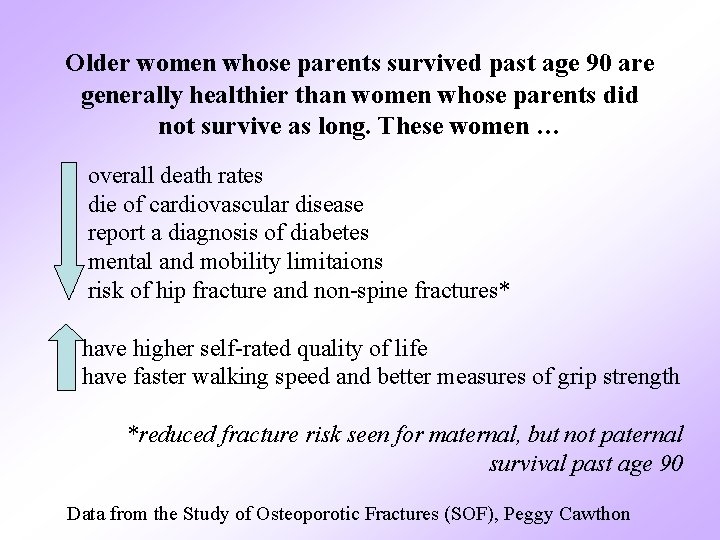 Older women whose parents survived past age 90 are generally healthier than women whose parents did not survive as long. These women …

overall death rates
die of cardiovascular disease
report a diagnosis of diabetes
mental and mobility limitaions
risk of hip fracture and non-spine fractures*

have higher self-rated quality of life
have faster walking speed and better measures of grip strength

*reduced fracture risk seen for maternal, but not paternal survival past age 90

Data from the Study of Osteoporotic Fractures (SOF), Peggy Cawthon